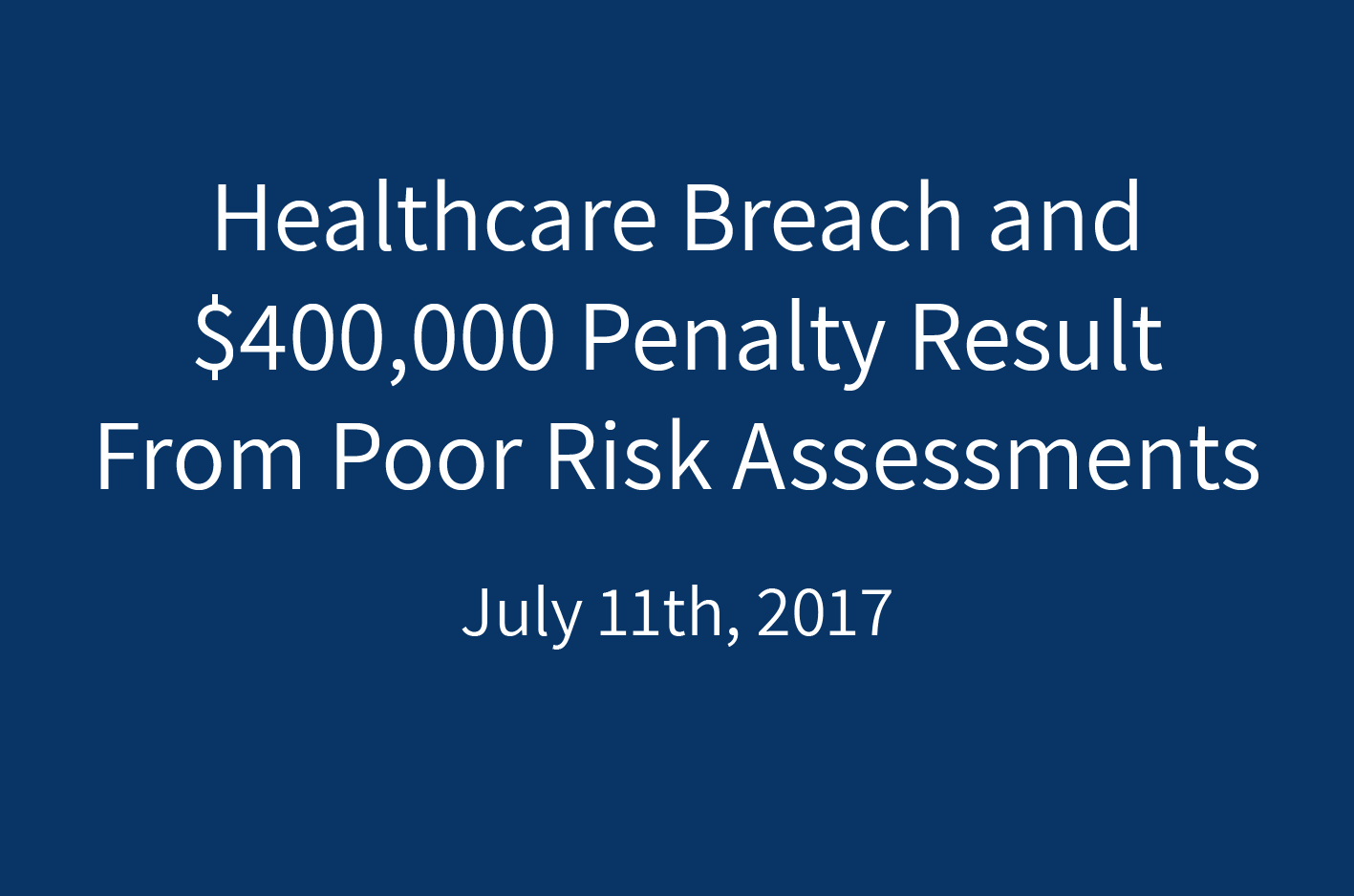 Healthcare Breach and \$400,000 Penalty Result From Poor Risk Assessments

July 11th, 2017